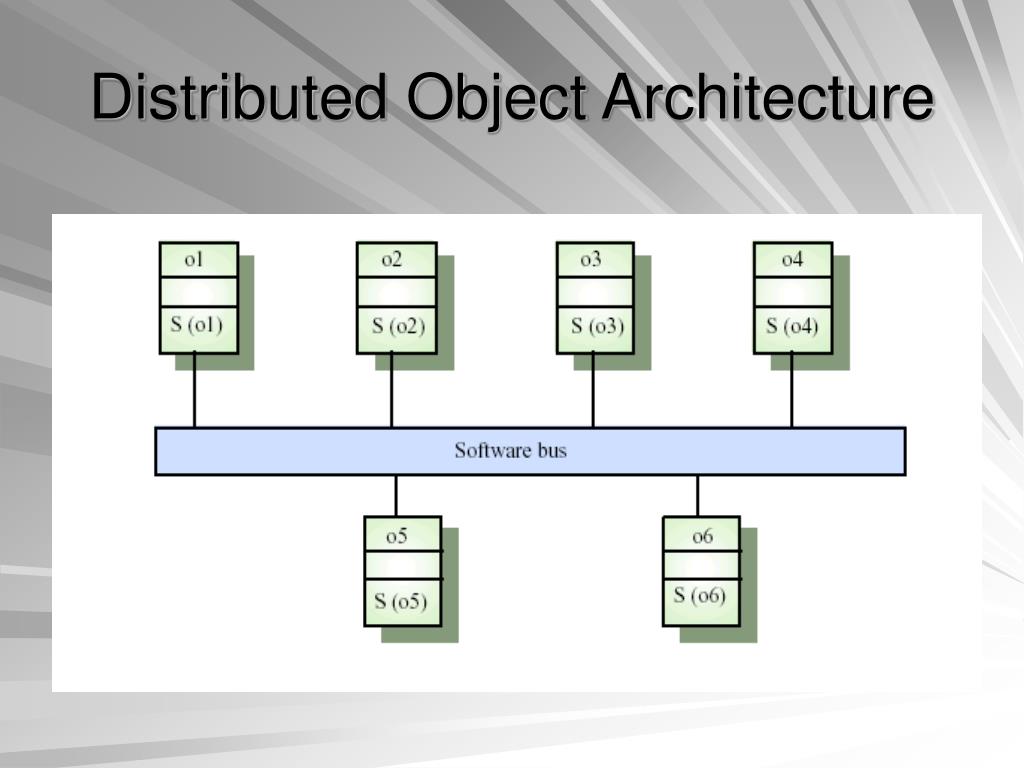 Distributed Object Architecture

o1
S (o1)

o2
S (o2)

o3
S (o3)

o4
S (o4)

Software bus

o5
S (o5)

o6
S (o6)